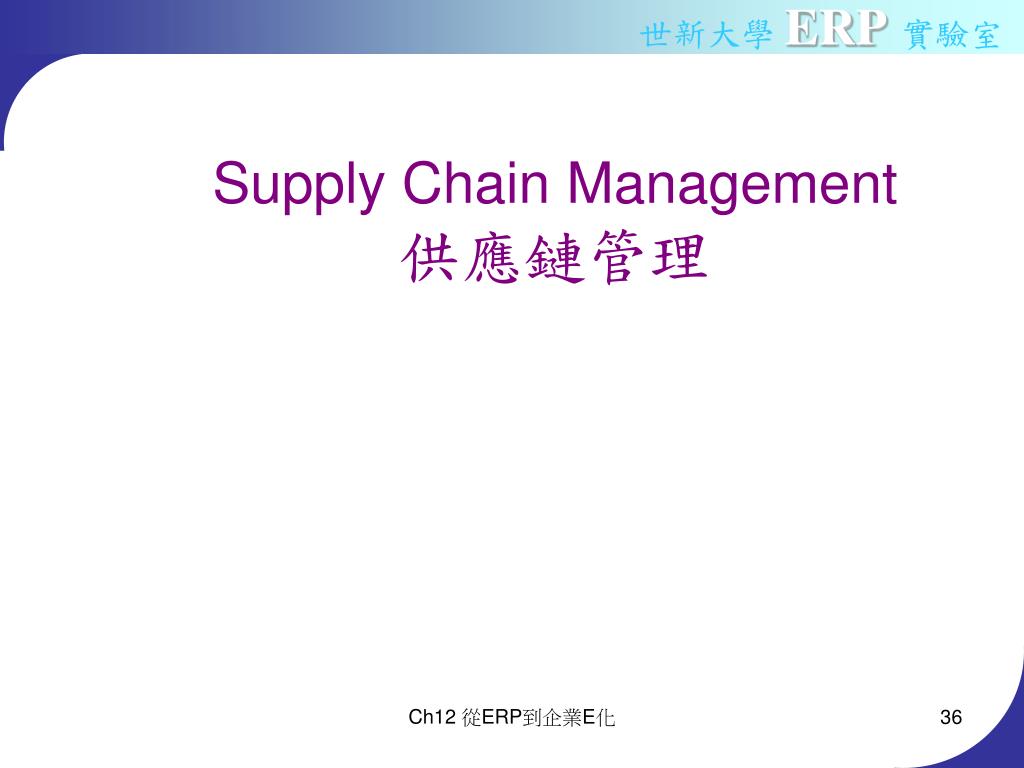 世新大學 ERP 實驗室

Supply Chain Management
供應鏈管理

Ch12 從ERP到企業E化

36